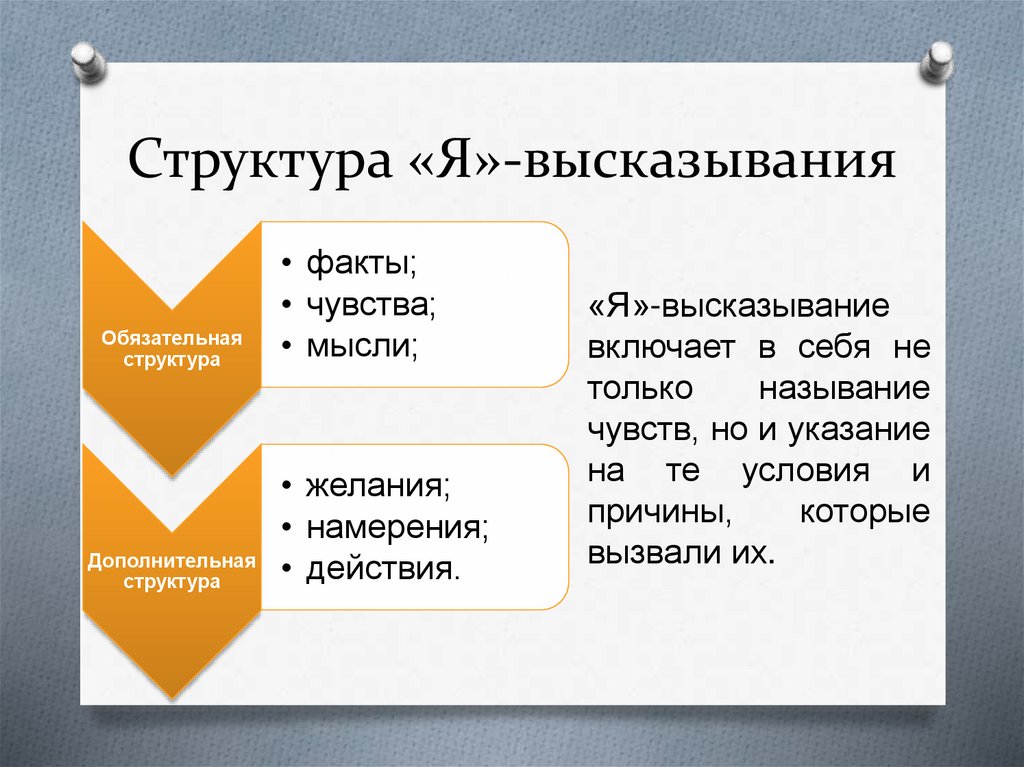 Структура «Я»-высказывания

Обязательная структура

• факты;
• чувства;
• мысли;

Дополнительная структура

• желания;
• намерения;
• действия.

«Я»-высказывание включает в себя не только называние чувств, но и указание на те условия и причины, которые вызвали их.